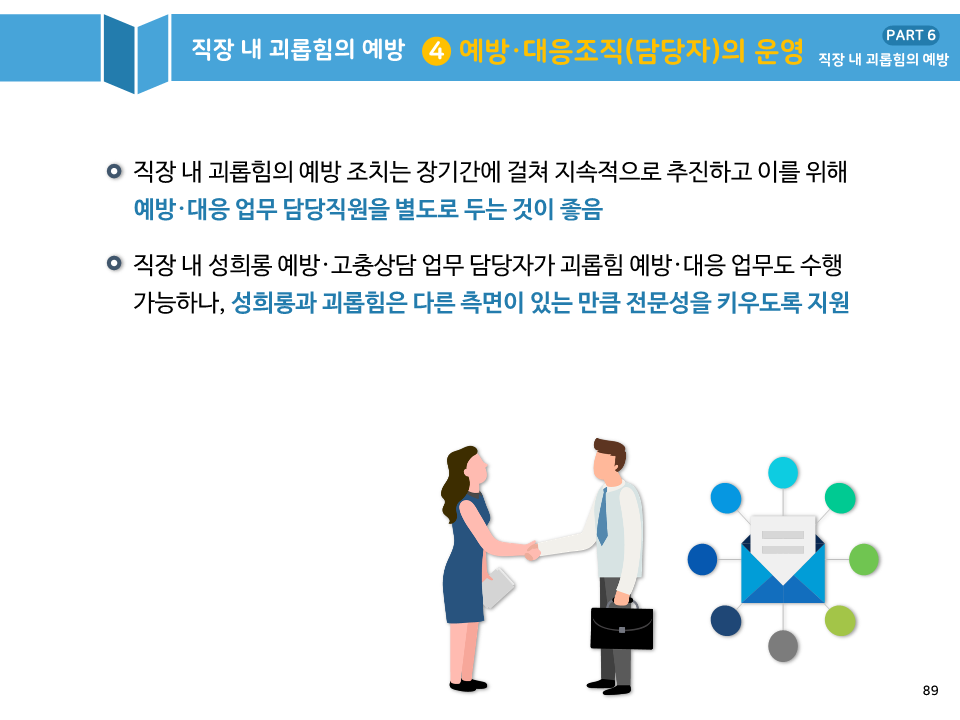 직장 내 괴롭힘의 예방 4 예방·대응조직(담당자)의 운영

PART 6
직장 내 괴롭힘의 예방

직장 내 괴롭힘의 예방 조치는 장기간에 걸쳐 지속적으로 추진하고 이를 위해 예방·대응 업무 담당직원을 별도로 두는 것이 좋음

직장 내 성희롱 예방·고충상담 업무 담당자가 괴롭힘 예방·대응 업무도 수행 가능하나, 성희롱과 괴롭힘은 다른 측면이 있는 만큼 전문성을 키우도록 지원

89